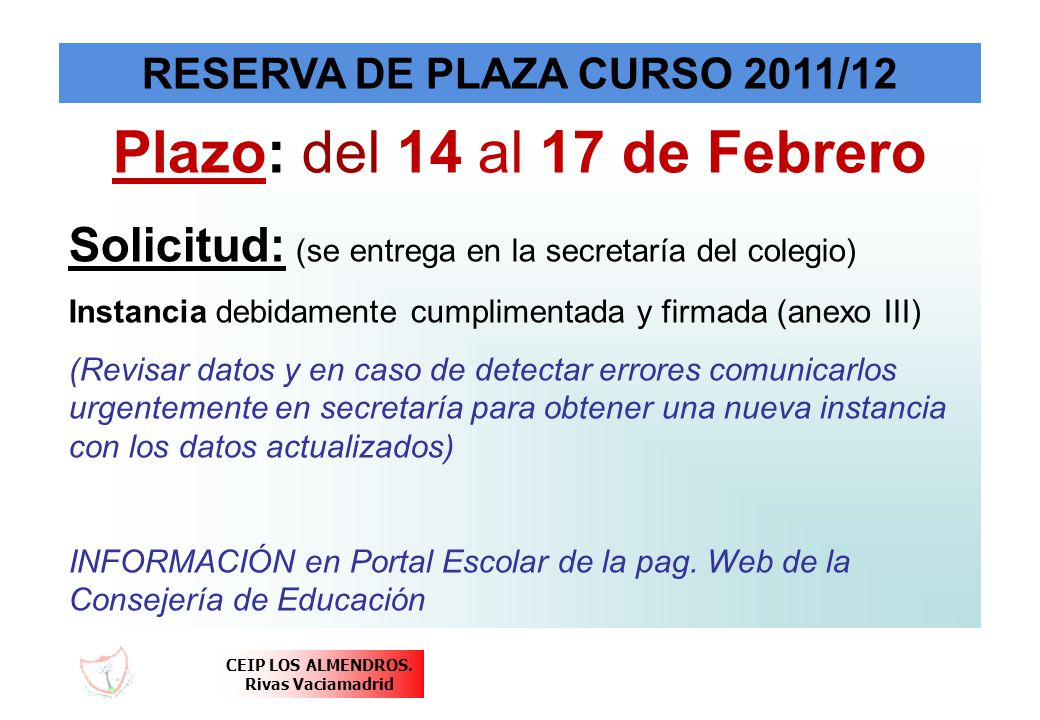 RESERVA DE PLAZA CURSO 2011/12

Plazo: del 14 al 17 de Febrero

Solicitud: (se entrega en la secretaría del colegio)

Instancia debidamente cumplimentada y firmada (anexo III)

(Revisar datos y en caso de detectar errores comunicarlos urgentemente en secretaría para obtener una nueva instancia con los datos actualizados)

INFORMACIÓN en Portal Escolar de la pag. Web de la Consejería de Educación

CEIP LOS ALMENDROS.
Rivas Vaciamadrid